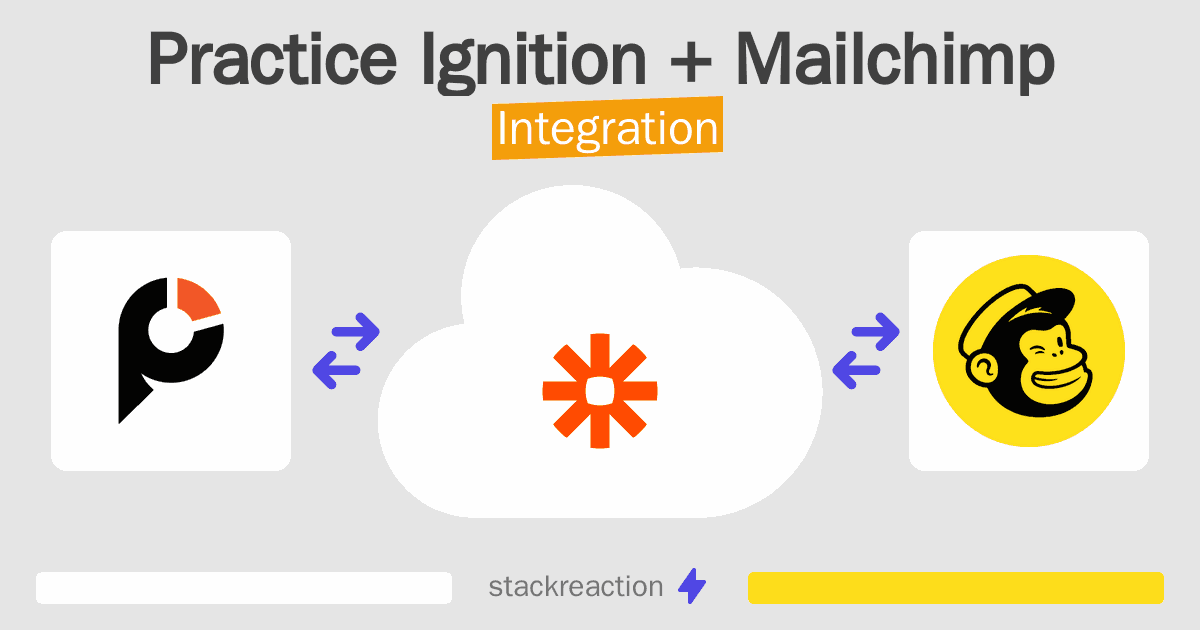 Practice Ignition + Mailchimp

Integration

stackreaction